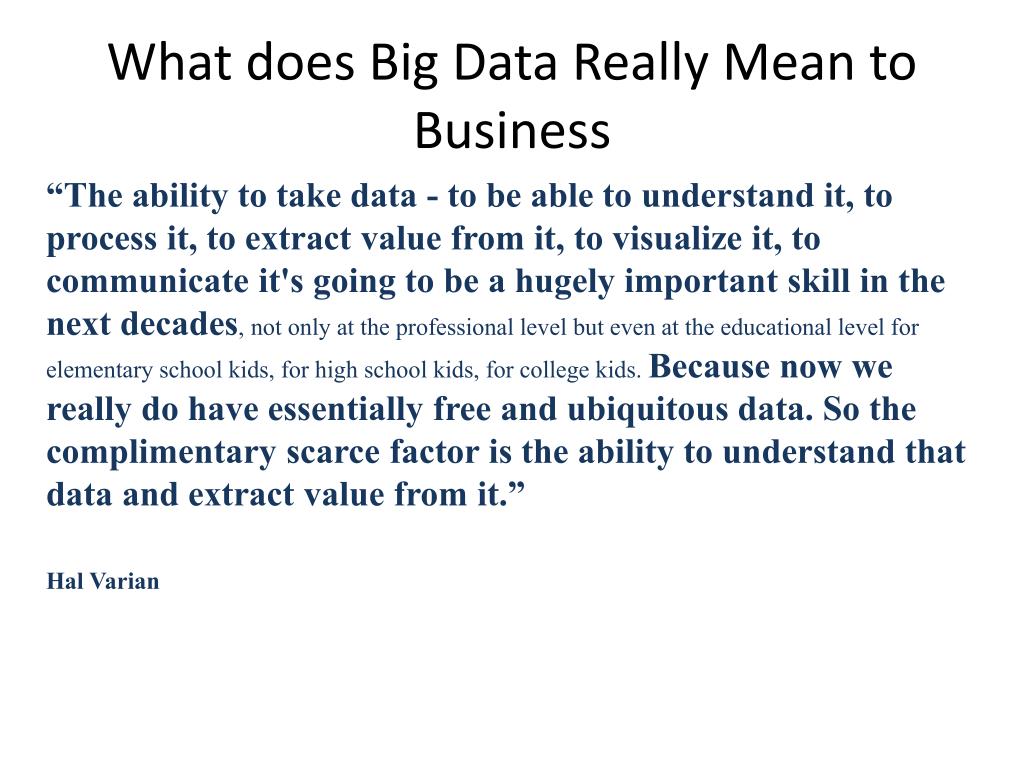 What does Big Data Really Mean to Business

“The ability to take data - to be able to understand it, to process it, to extract value from it, to visualize it, to communicate it's going to be a hugely important skill in the next decades, not only at the professional level but even at the educational level for elementary school kids, for high school kids, for college kids. Because now we really do have essentially free and ubiquitous data. So the complimentary scarce factor is the ability to understand that data and extract value from it.”

Hal Varian